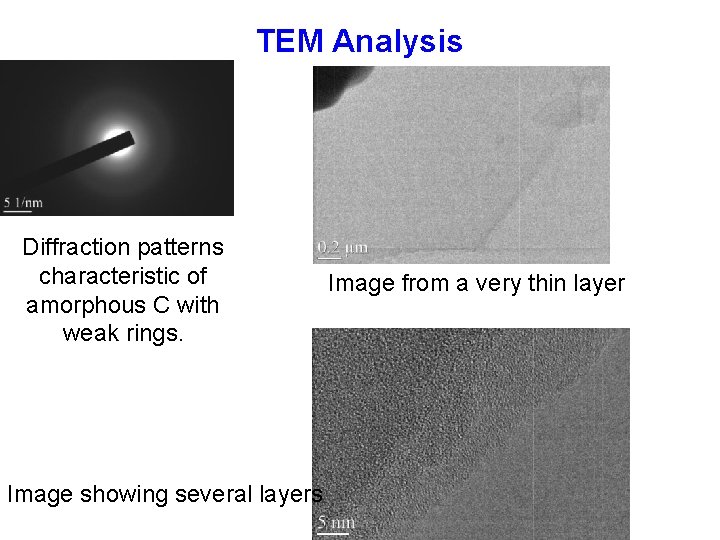 TEM Analysis

5 1/nm

Diffraction patterns characteristic of amorphous C with weak rings.

0.2 µm

Image from a very thin layer

Image showing several layers

5 nm